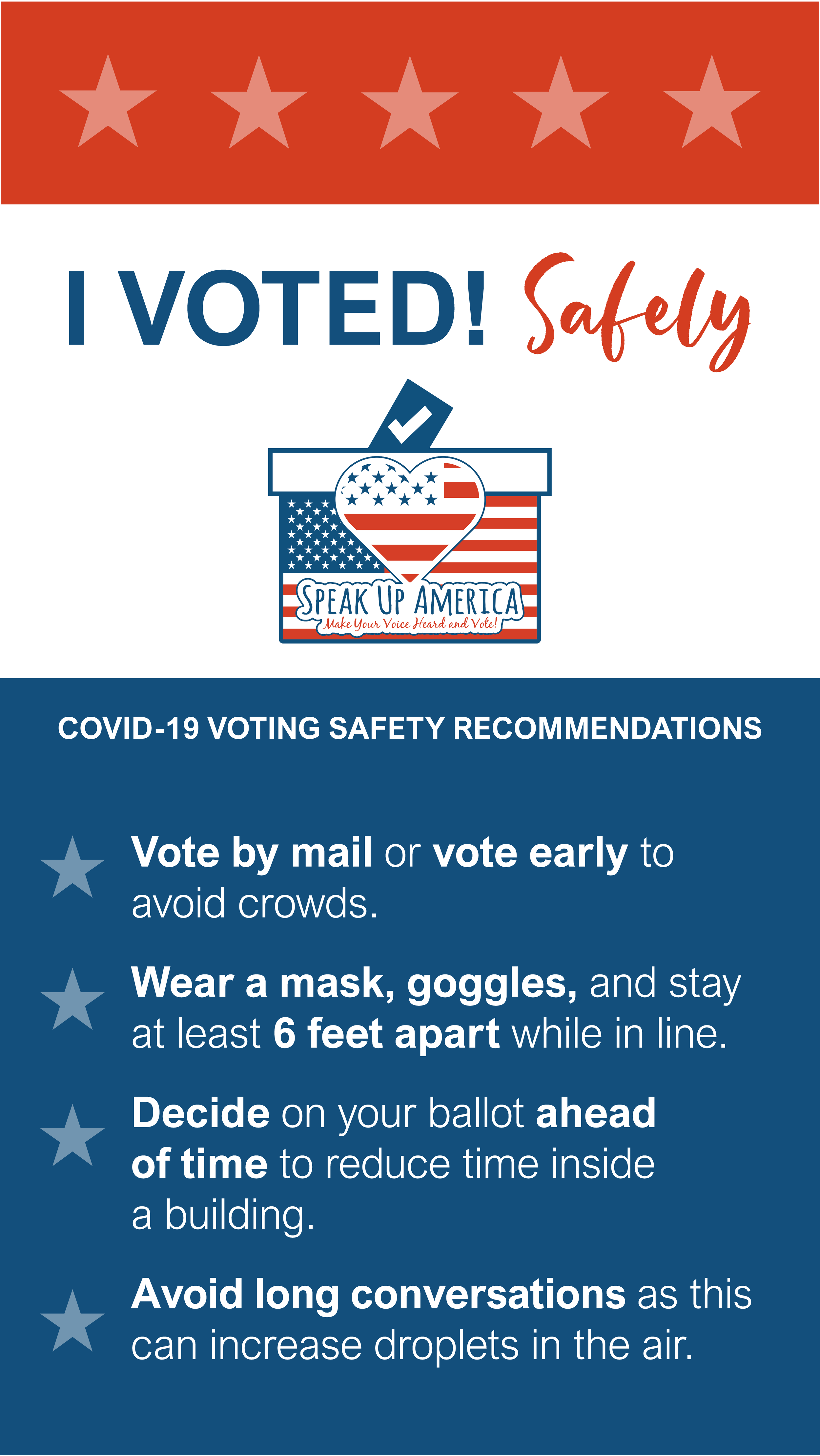 I VOTED! Safely

SPEAK UP AMERICA
Make Your Voice Heard and Vote!

COVID-19 VOTING SAFETY RECOMMENDATIONS

Vote by mail or vote early to avoid crowds.

Wear a mask, goggles, and stay at least 6 feet apart while in line.

Decide on your ballot ahead of time to reduce time inside a building.

Avoid long conversations as this can increase droplets in the air.